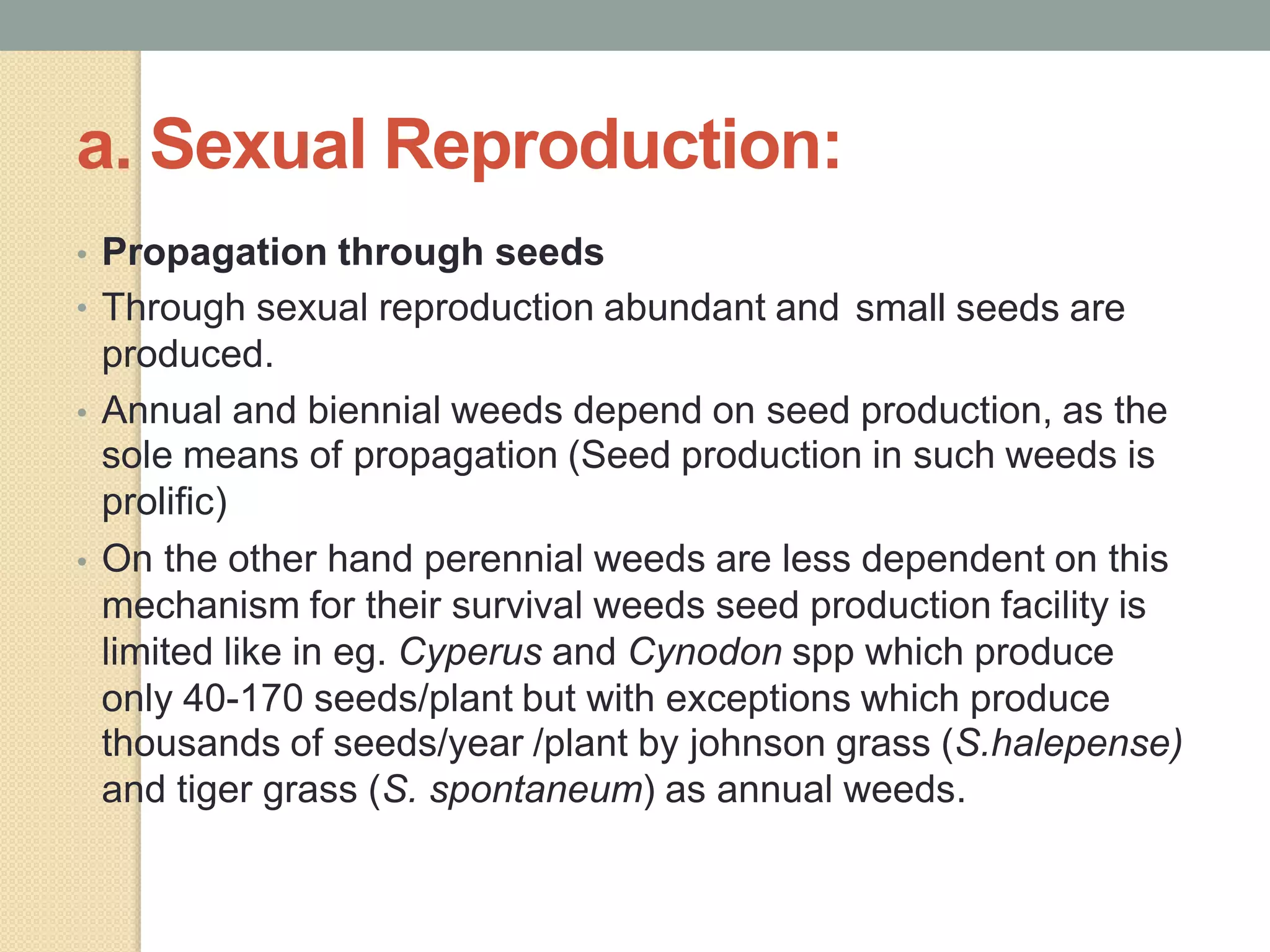 a. Sexual Reproduction:

• Propagation through seeds
• Through sexual reproduction abundant and small seeds are produced.
• Annual and biennial weeds depend on seed production, as the sole means of propagation (Seed production in such weeds is prolific)
• On the other hand perennial weeds are less dependent on this mechanism for their survival weeds seed production facility is limited like in eg. Cyperus and Cynodon spp which produce only 40-170 seeds/plant but with exceptions which produce thousands of seeds/year /plant by johnson grass (S.halepense) and tiger grass (S. spontaneum) as annual weeds.